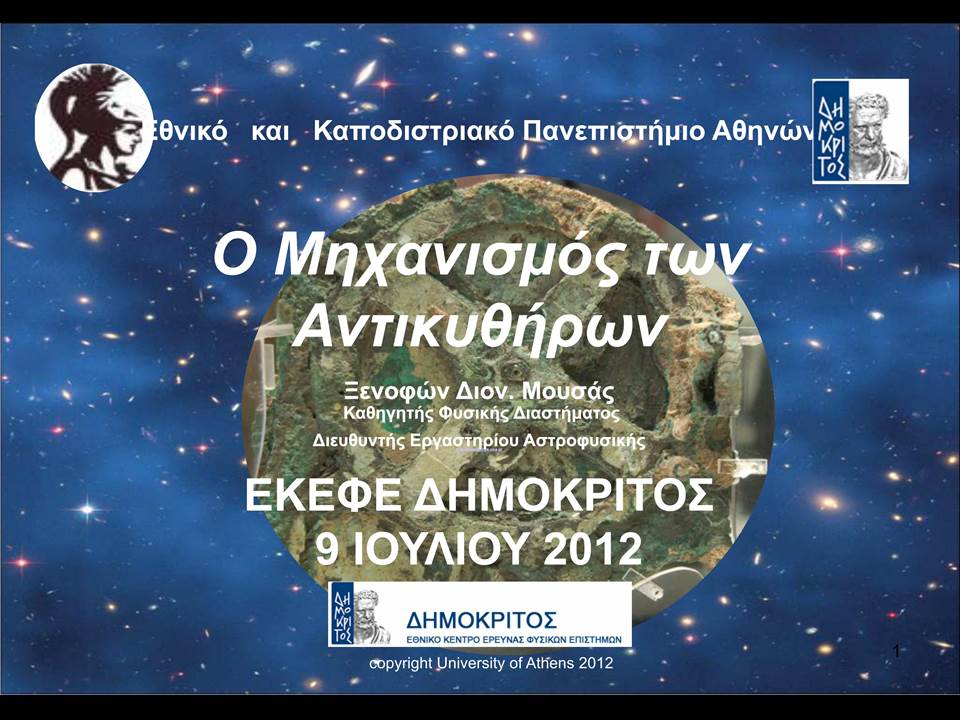 Εθνικό και Καποδιστριακό Πανεπιστήμιο Αθηνών

ΔΗΜΟΚΡΙΤΟΣ

Ο Μηχανισμός των Αντικυθήρων

Ξενοφών Διον. Μουσάς
Καθηγητής Φυσικής Διαστήματος
Διευθυντής Εργαστηρίου Αστροφυσικής

ΕΚΕΦΕ ΔΗΜΟΚΡΙΤΟΣ
9 ΙΟΥΛΙΟΥ 2012

ΔΗΜΟΚΡΙΤΟΣ
ΔΗΜΟΚΡΙΤΟΣ
ΕΘΝΙΚΟ ΚΕΝΤΡΟ ΕΡΕΥΝΑΣ ΦΥΣΙΚΩΝ ΕΠΙΣΤΗΜΩΝ

copyright University of Athens 2012

1